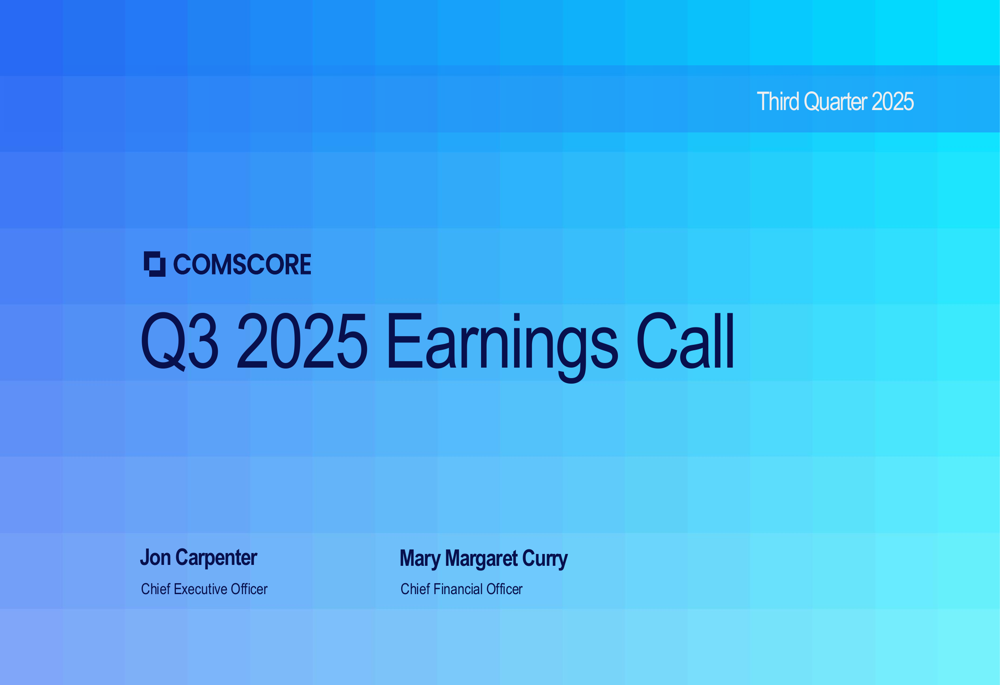 Third Quarter 2025

COMSCORE

Q3 2025 Earnings Call

Jon Carpenter
Chief Executive Officer

Mary Margaret Curry
Chief Financial Officer